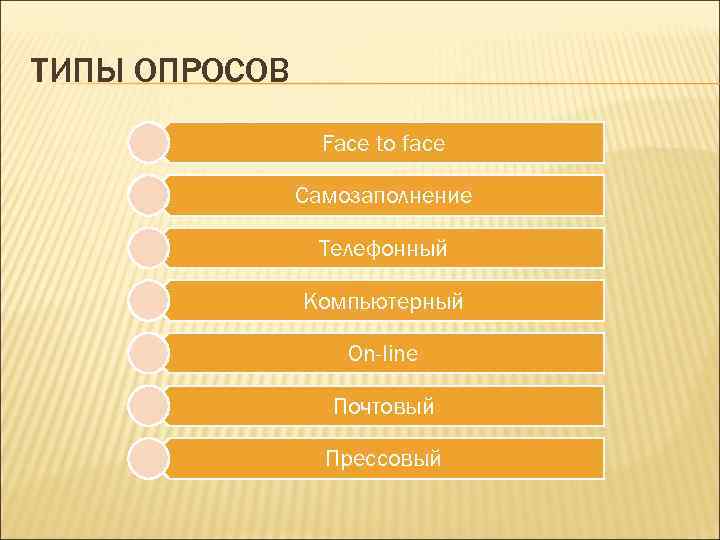 ТИПЫ ОПРОСОВ

Face to face

Самозаполнение

Телефонный

Компьютерный

On-line

Почтовый

Прессовый